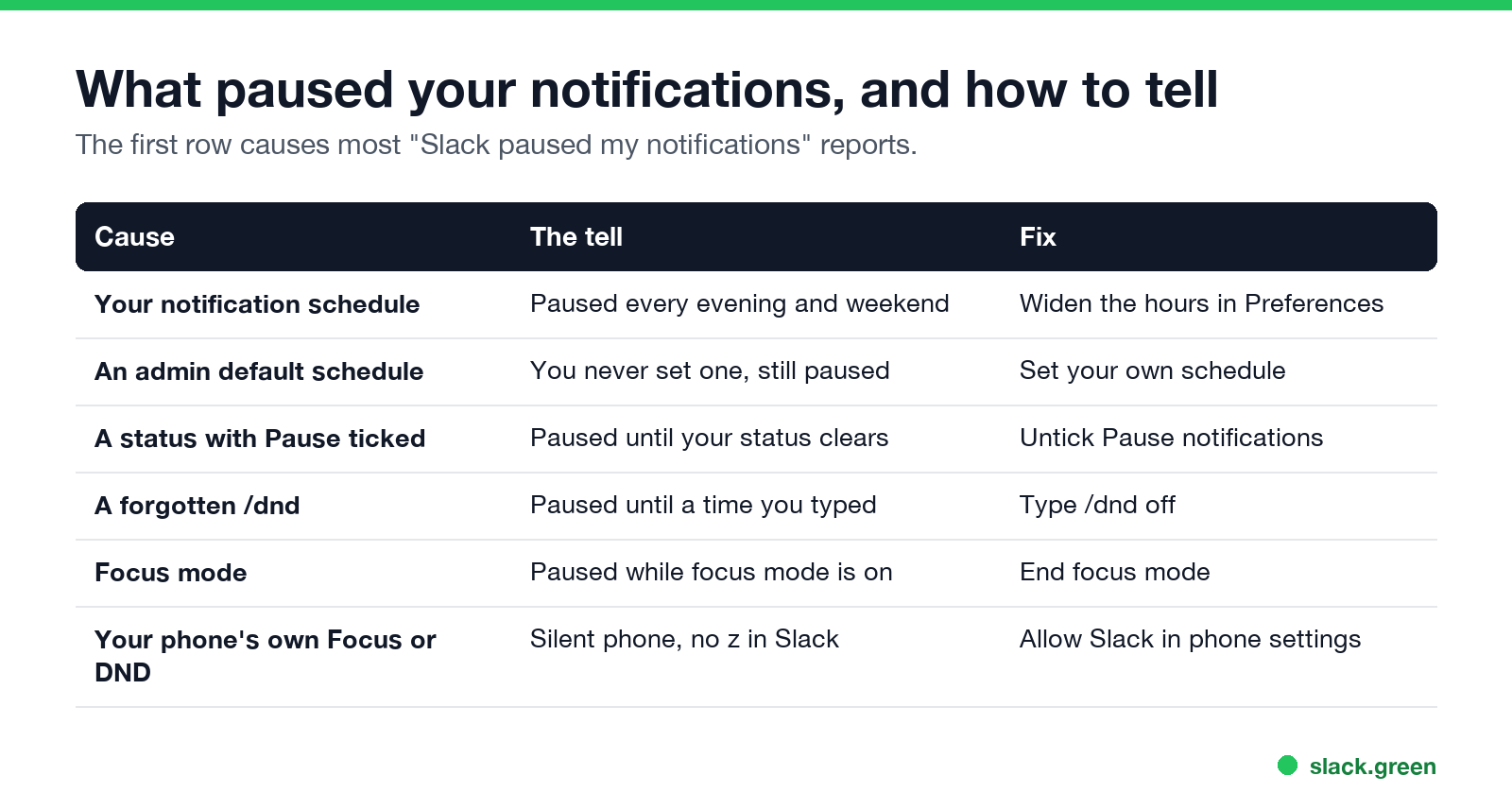 What paused your notifications, and how to tell

The first row causes most "Slack paused my notifications" reports.

| Cause | The tell | Fix |
|---|---|---|
| Your notification schedule | Paused every evening and weekend | Widen the hours in Preferences |
| An admin default schedule | You never set one, still paused | Set your own schedule |
| A status with Pause ticked | Paused until your status clears | Untick Pause notifications |
| A forgotten /dnd | Paused until a time you typed | Type /dnd off |
| Focus mode | Paused while focus mode is on | End focus mode |
| Your phone's own Focus or DND | Silent phone, no z in Slack | Allow Slack in phone settings |

slack.green